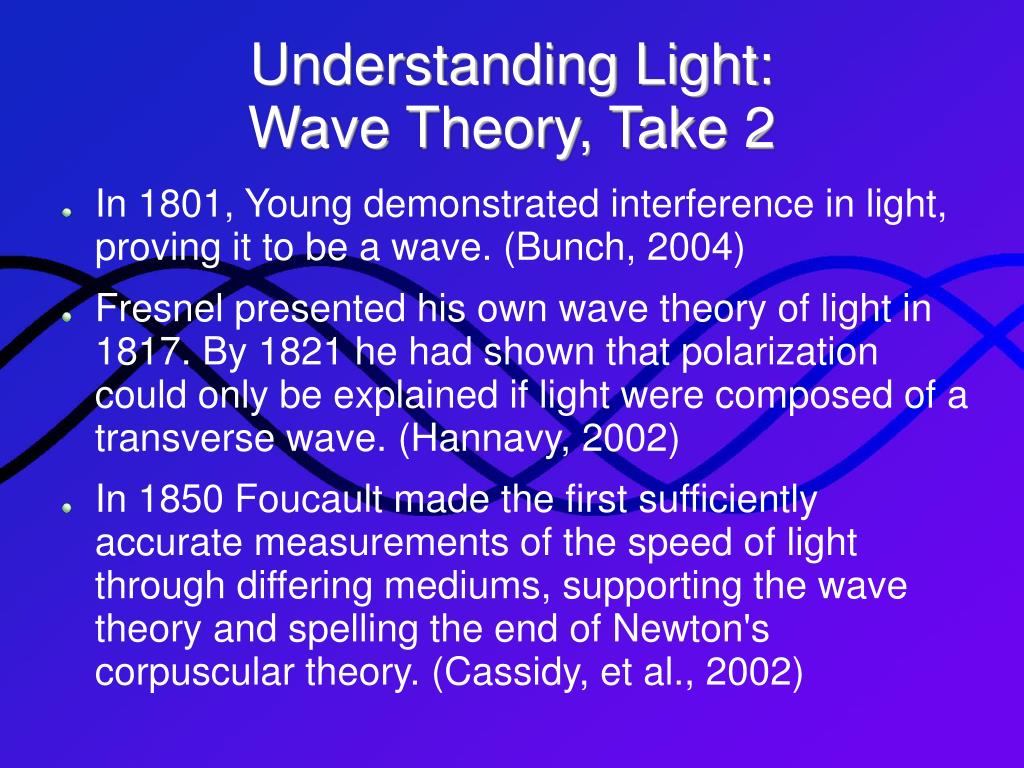 Understanding Light:
Wave Theory, Take 2

In 1801, Young demonstrated interference in light, proving it to be a wave. (Bunch, 2004)

Fresnel presented his own wave theory of light in 1817. By 1821 he had shown that polarization could only be explained if light were composed of a transverse wave. (Hannavy, 2002)

In 1850 Foucault made the first sufficiently accurate measurements of the speed of light through differing mediums, supporting the wave theory and spelling the end of Newton's corpuscular theory. (Cassidy, et al., 2002)